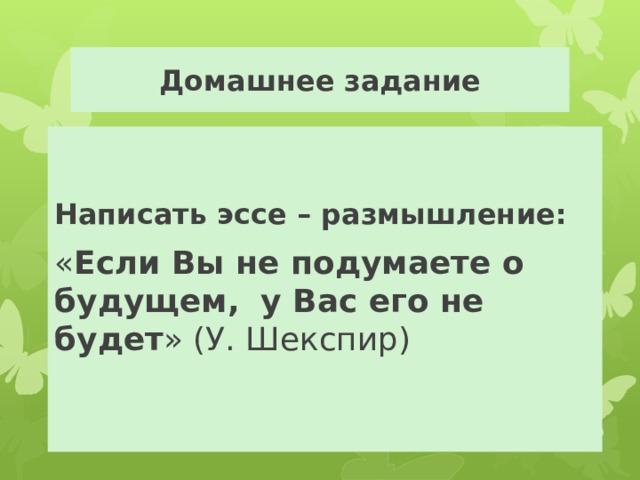 Домашнее задание

Написать эссе – размышление:

«Если Вы не подумаете о будущем, у Вас его не будет» (У. Шекспир)